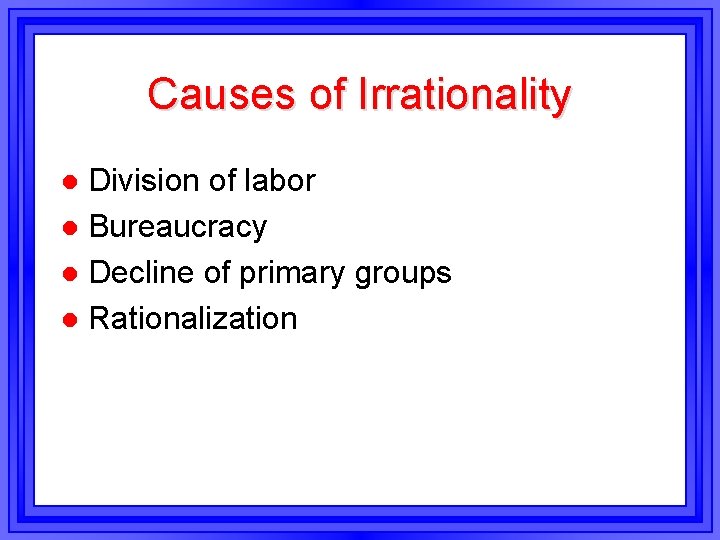 Causes of Irrationality

- Division of labor
- Bureaucracy
- Decline of primary groups
- Rationalization